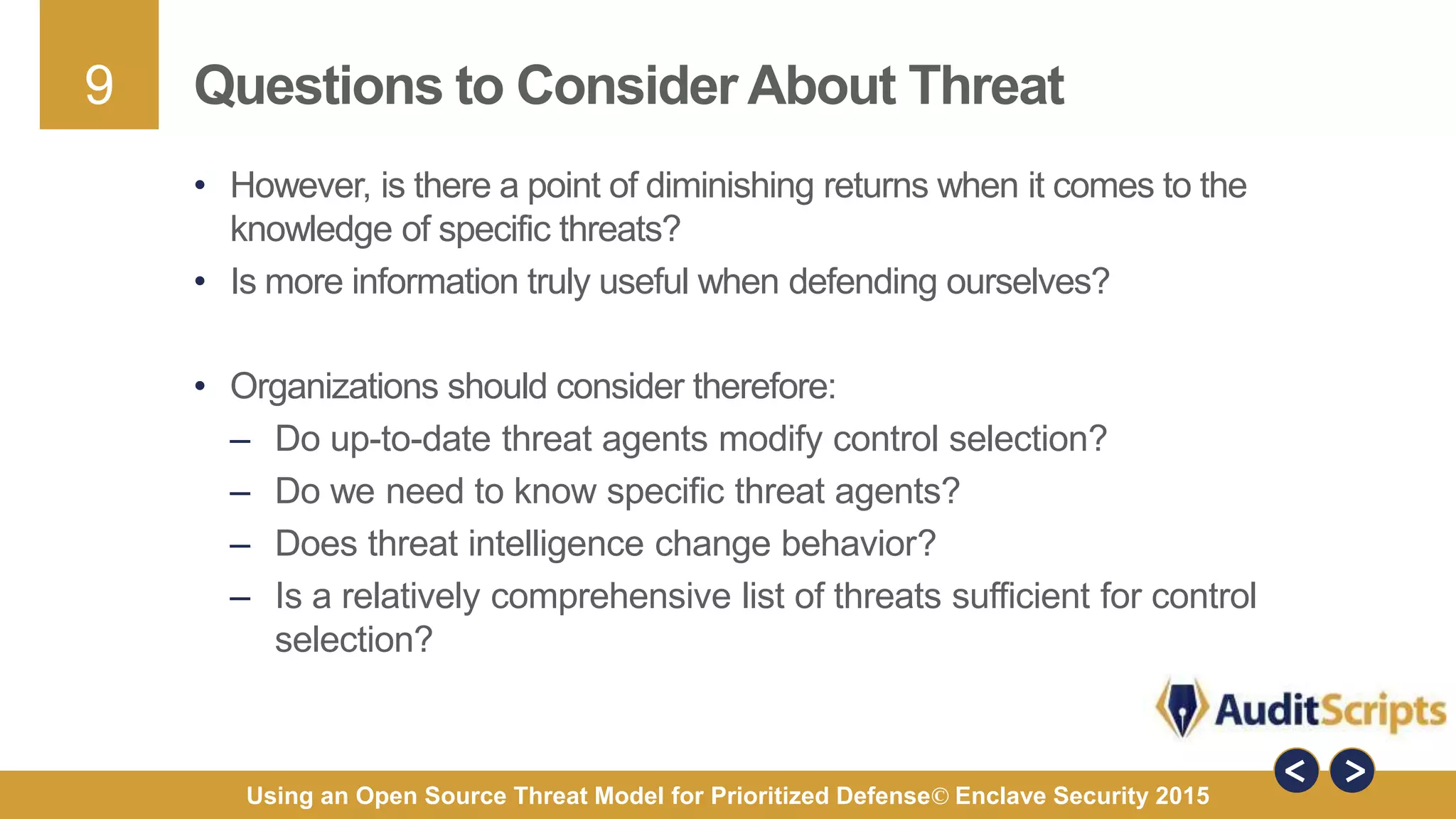 9

Questions to Consider About Threat

• However, is there a point of diminishing returns when it comes to the knowledge of specific threats?
• Is more information truly useful when defending ourselves?

• Organizations should consider therefore:
– Do up-to-date threat agents modify control selection?
– Do we need to know specific threat agents?
– Does threat intelligence change behavior?
– Is a relatively comprehensive list of threats sufficient for control selection?

AuditScripts

< >

Using an Open Source Threat Model for Prioritized Defense© Enclave Security 2015